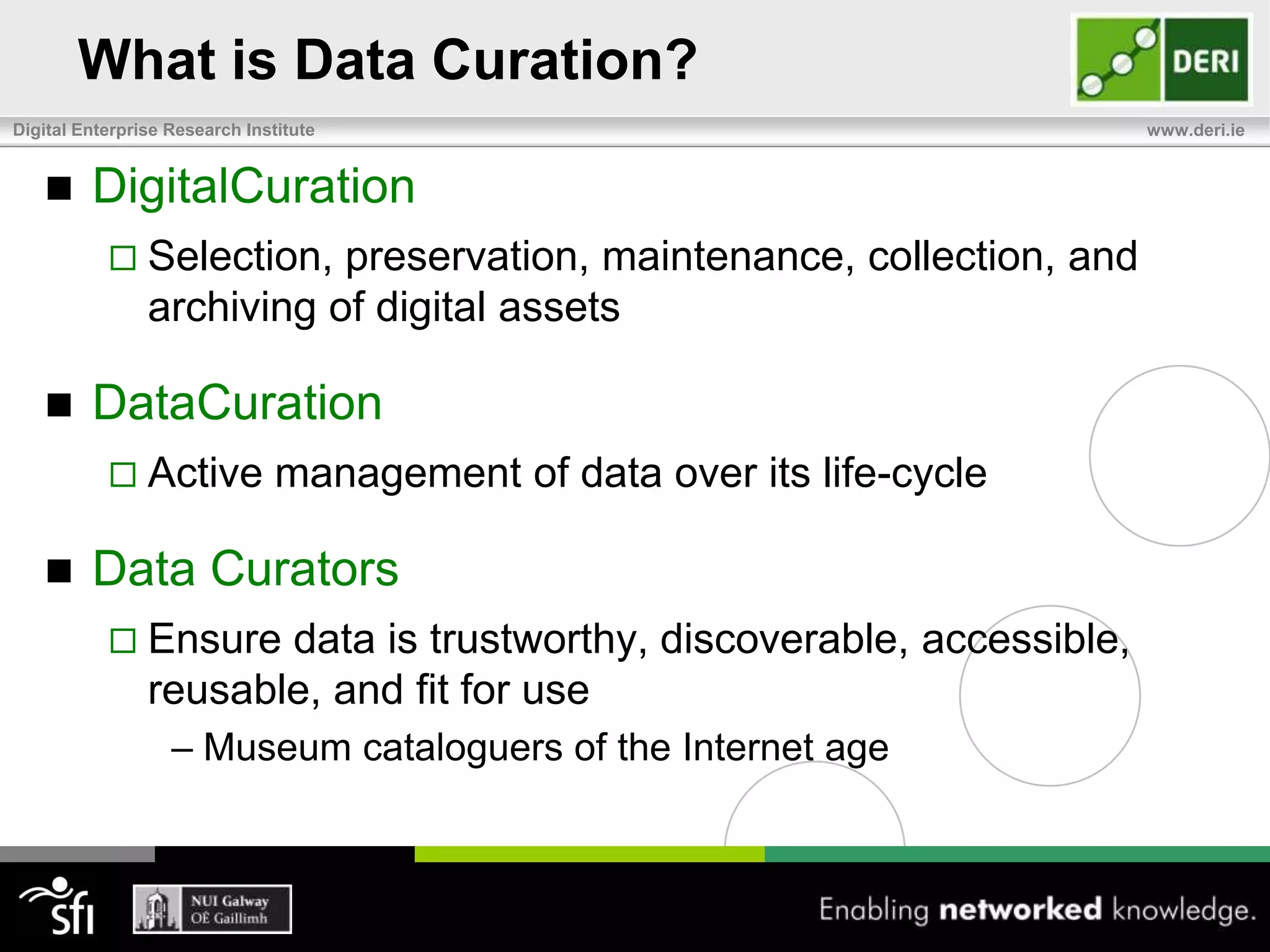 What is Data Curation?

DERI

Digital Enterprise Research Institute

www.deri.ie

■ DigitalCuration

□ Selection, preservation, maintenance, collection, and archiving of digital assets

■ DataCuration

□ Active management of data over its life-cycle

■ Data Curators

□ Ensure data is trustworthy, discoverable, accessible, reusable, and fit for use

– Museum cataloguers of the Internet age

sfi

NUI Galway
OÉ Gaillimh

Enabling networked knowledge.